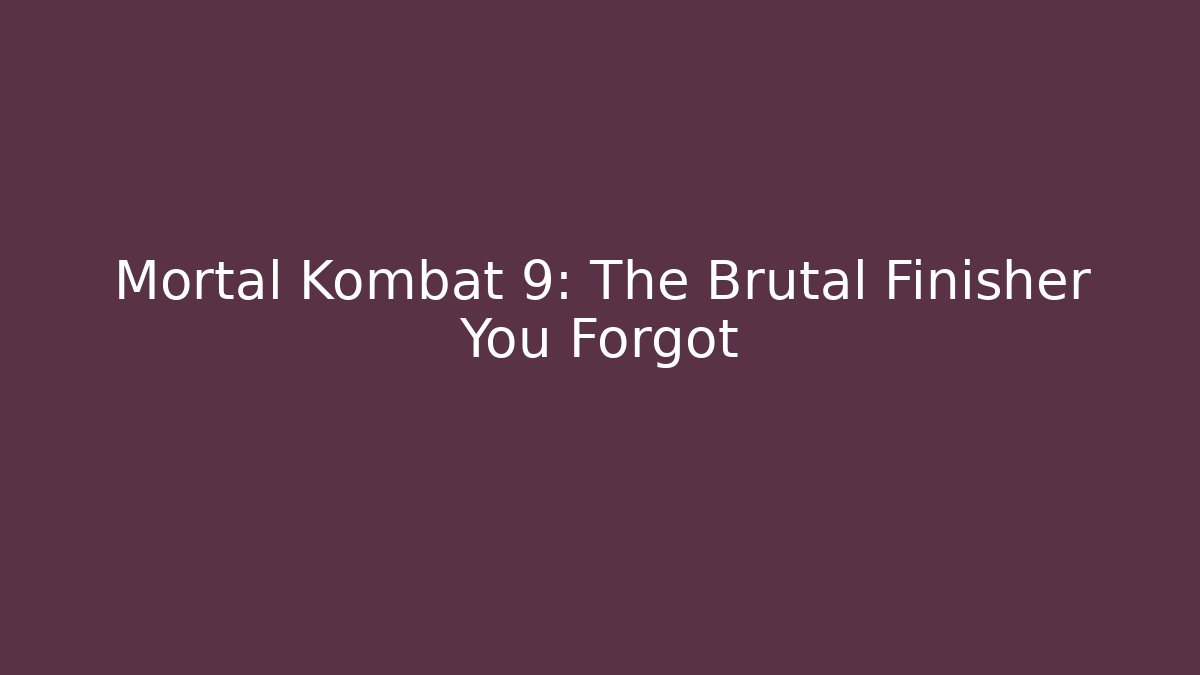 Mortal Kombat 9: The Brutal Finisher You Forgot